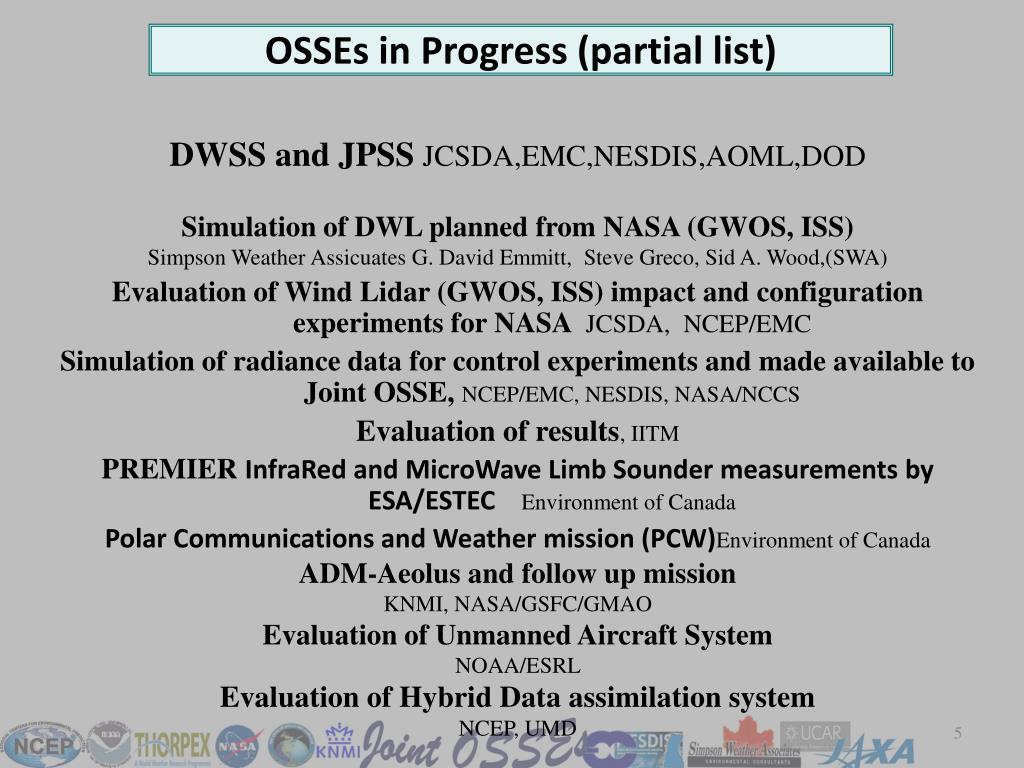 OSSEs in Progress (partial list)

DWSS and JPSS JCSDA,EMC,NESDIS,AOML,DOD

Simulation of DWL planned from NASA (GWOS, ISS)
Simpson Weather Assicuates G. David Emmitt, Steve Greco, Sid A. Wood,(SWA)

Evaluation of Wind Lidar (GWOS, ISS) impact and configuration experiments for NASA JCSDA, NCEP/EMC

Simulation of radiance data for control experiments and made available to Joint OSSE, NCEP/EMC, NESDIS, NASA/NCCS

Evaluation of results, IITM

PREMIER InfraRed and MicroWave Limb Sounder measurements by ESA/ESTEC Environment of Canada

Polar Communications and Weather mission (PCW)Environment of Canada

ADM-Aeolus and follow up mission
KNMI, NASA/GSFC/GMAO

Evaluation of Unmanned Aircraft System
NOAA/ESRL

Evaluation of Hybrid Data assimilation system
NCEP, UMD

NCEP THORPEX NASA KNMI Joint OSSE NESDIS Simpson Weather Associates UCAR JAXA

5